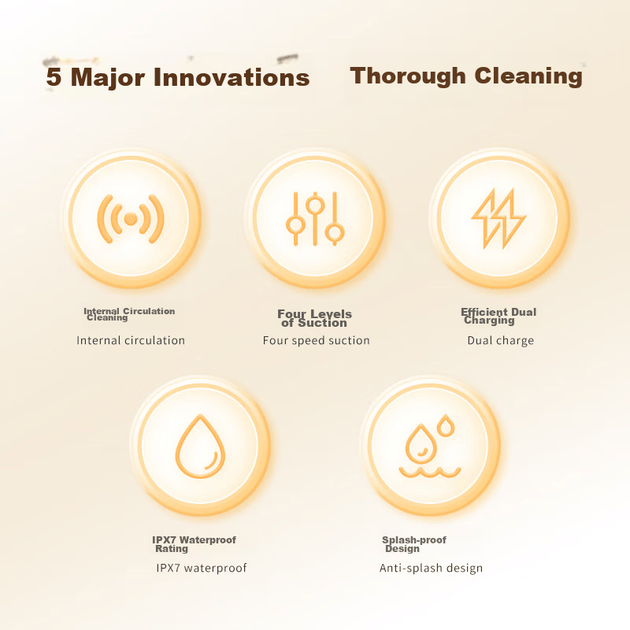 5 Major Innovations Thorough Cleaning

Internal Circulation Cleaning

Internal circulation

Four Levels of Suction

Four speed suction

Efficient Dual Charging

Dual charge

IPX7 Waterproof Rating

IPX7 waterproof

Splash-proof Design

Anti-splash design